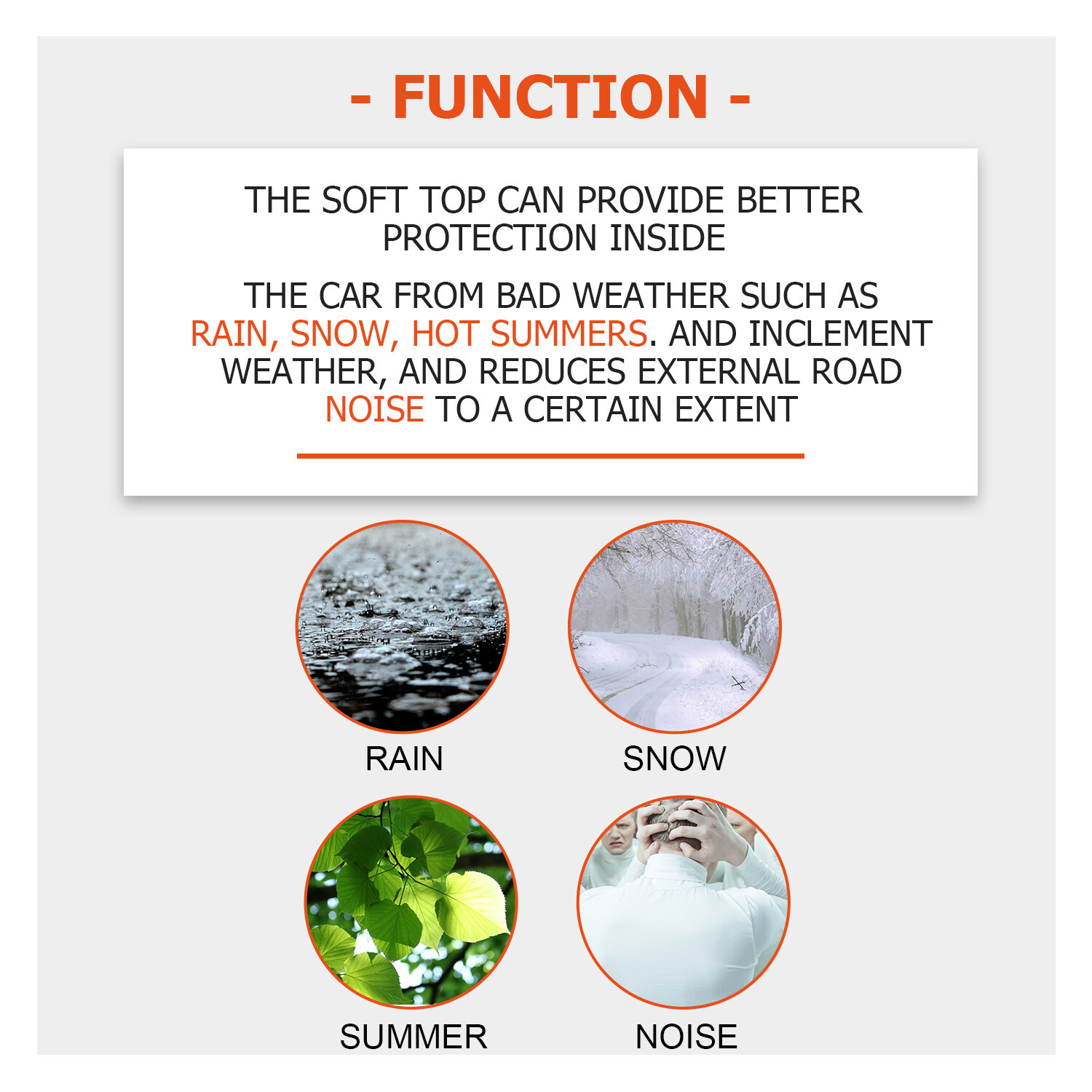 - FUNCTION -

THE SOFT TOP CAN PROVIDE BETTER PROTECTION INSIDE

THE CAR FROM BAD WEATHER SUCH AS RAIN, SNOW, HOT SUMMERS. AND INCLEMENT WEATHER, AND REDUCES EXTERNAL ROAD NOISE TO A CERTAIN EXTENT

RAIN

SNOW

SUMMER

NOISE